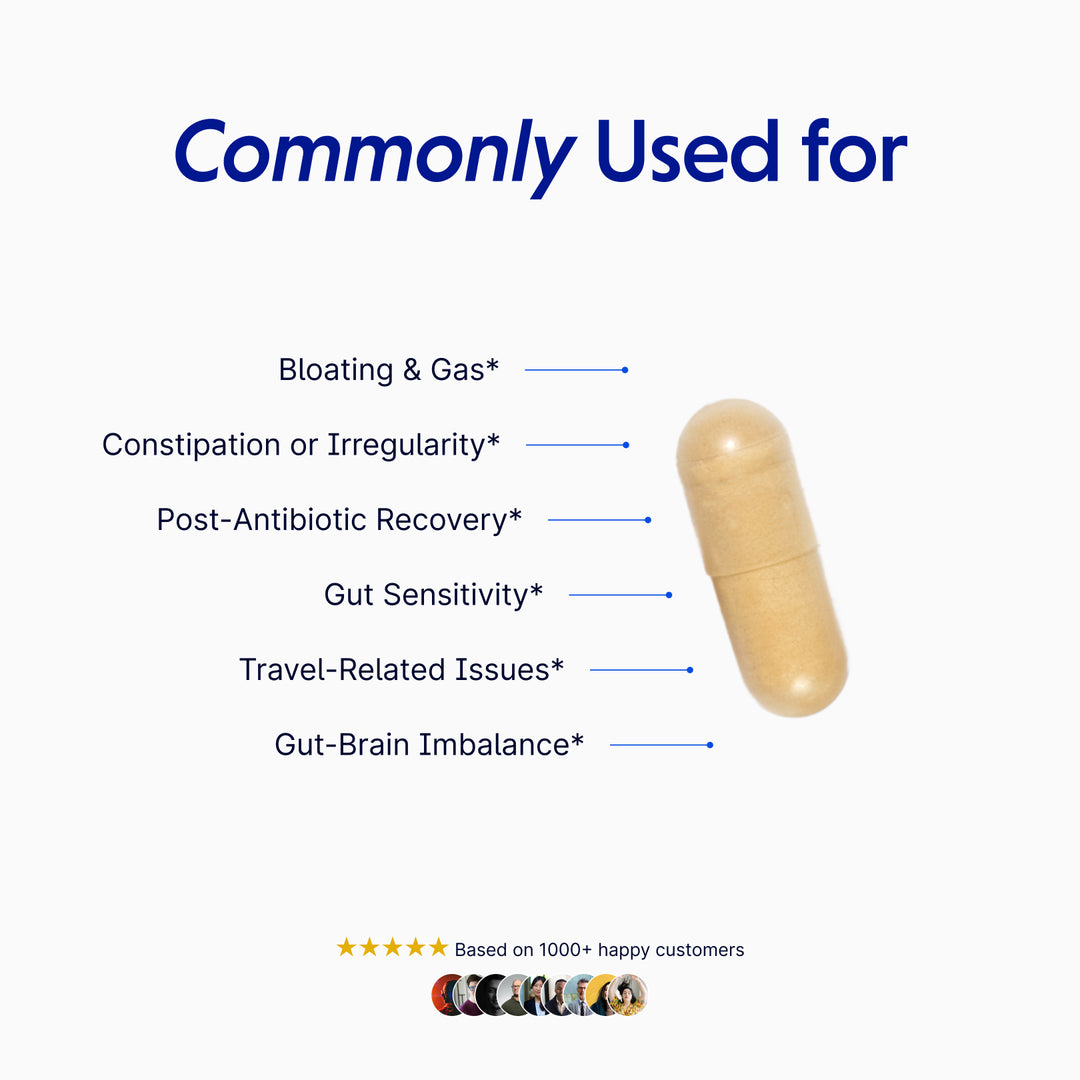 Commonly Used for

Bloating & Gas*

Constipation or Irregularity*

Post-Antibiotic Recovery*

Gut Sensitivity*

Travel-Related Issues*

Gut-Brain Imbalance*

★★★★★ Based on 1000+ happy customers